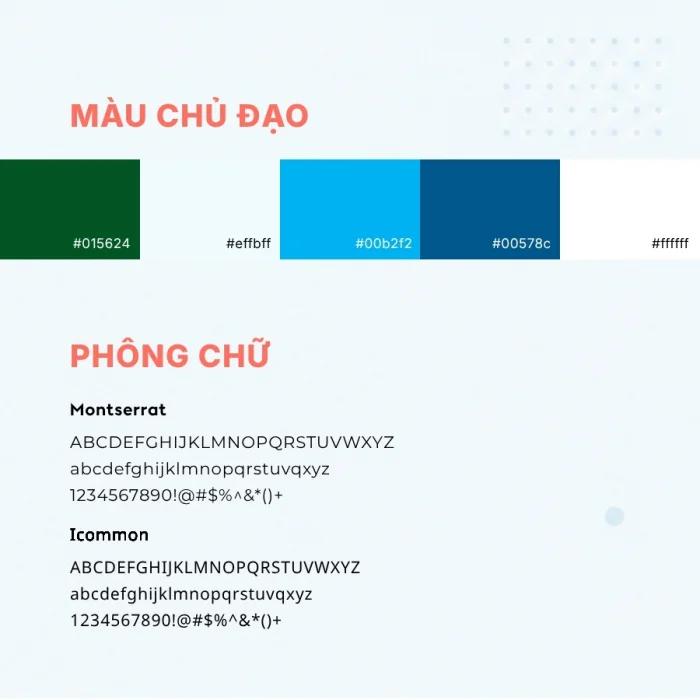 MÀU CHỦ ĐẠO

#015624

#effbff

#00b2f2

#00578c

#ffffff

PHÔNG CHỮ

Montserrat

ABCDEFGHIJKLMNOPQRSTUVWXYZ
abcdefghijklmnopqrstuvqxyz
1234567890!@#$%^&*()+

Icommon

ABCDEFGHIJKLMNOPQRSTUVWXYZ
abcdefghijklmnopqrstuvqxyz
1234567890!@#$%^&*()+